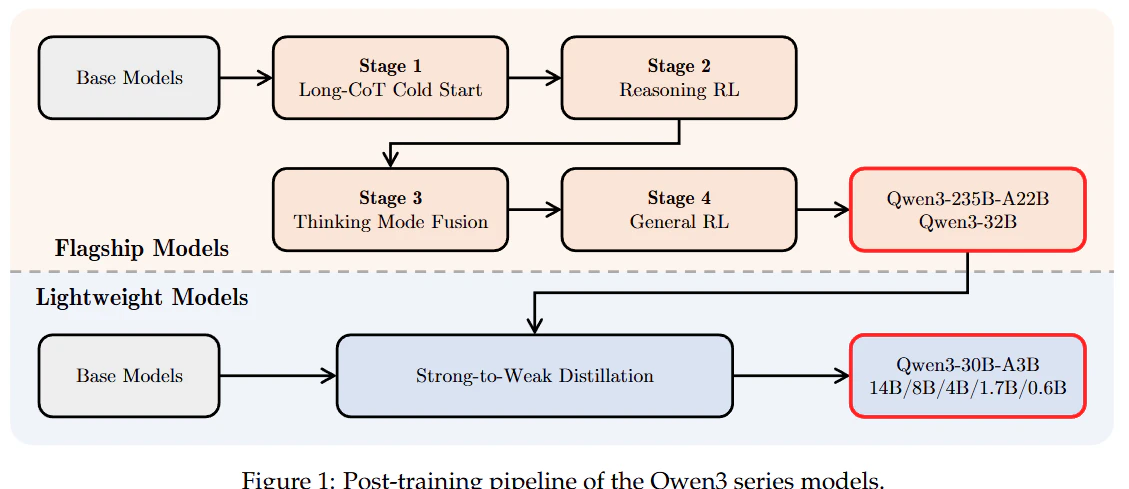 Base Models

Stage 1
Long-CoT Cold Start

Stage 2
Reasoning RL

Stage 3
Thinking Mode Fusion

Stage 4
General RL

Qwen3-235B-A22B
Qwen3-32B

Flagship Models

Lightweight Models

Base Models

Strong-to-Weak Distillation

Qwen3-30B-A3B
14B/8B/4B/1.7B/0.6B

Figure 1: Post-training pipeline of the Qwen3 series models.